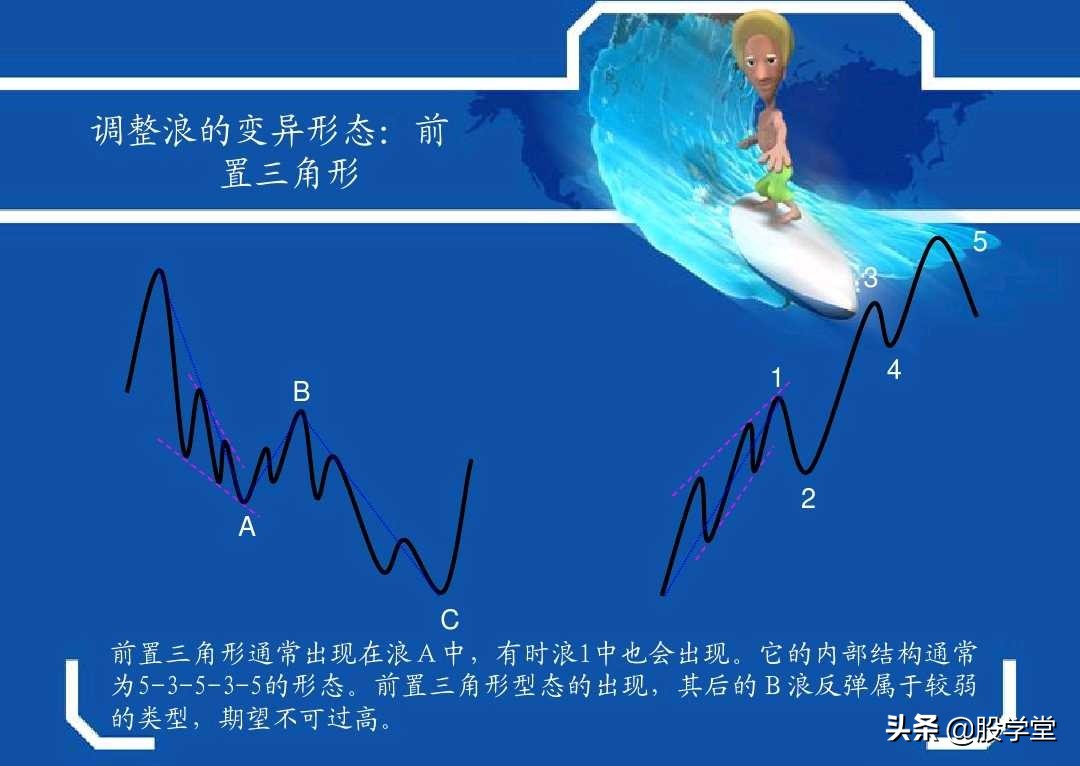 调整浪的变异形态：前置三角形

B

A

C

1

2

3

4

5

前置三角形通常出现在浪A中，有时浪1中也会出现。它的内部结构通常为5-3-5-3-5的形态。前置三角形型态的出现，其后的B浪反弹属于较弱的类型，期望不可过高。

头条 @股学堂